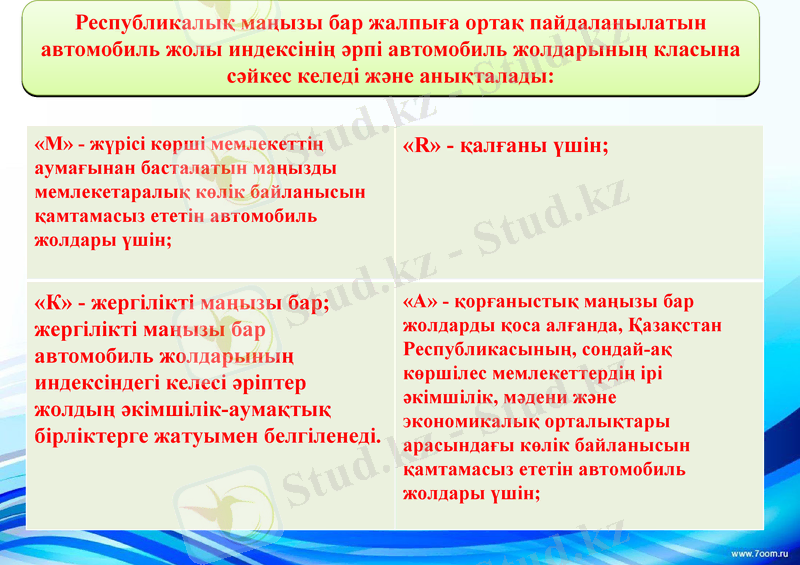 Республикалық маңызы бар жалпыға ортақ пайдаланылатын автомобиль жолы индексінің әрпі автомобиль жолдарының класына сәйкес келеді және анықталады:

| «М» - жүрісі көрші мемлекеттің аумағынан басталатын маңызды мемлекетаралық көлік байланысын қамтамасыз ететін автомобиль жолдары үшін; | «R» - қалғаны үшін; |
|---|---|
| «К» - жергілікті маңызы бар; жергілікті маңызы бар автомобиль жолдарының индексіндегі келесі әріптер жолдың әкімшілік-аумақтық бірліктерге жатуымен белгіленеді. | «А» - қорғаныстық маңызы бар жолдарды қоса алғанда, Қазақстан Республикасының, сондай-ақ көршілес мемлекеттердің ірі әкімшілік, мәдени және экономикалық орталықтары арасындағы көлік байланысын қамтамасыз ететін автомобиль жолдары үшін; |

Stud.kz - Stud.kz

www.7oom.ru